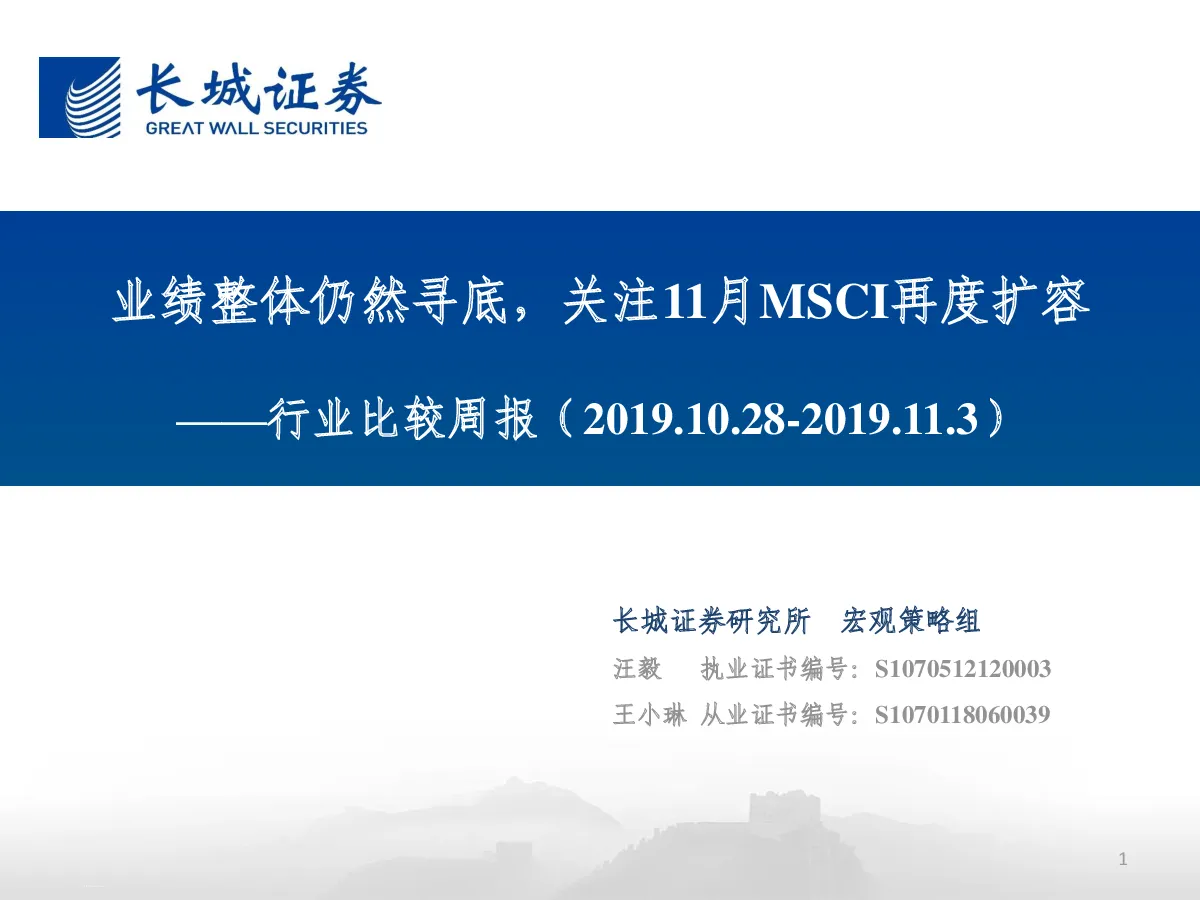 长城证券
GREAT WALL SECURITIES

业绩整体仍然寻底，关注11月MSCI再度扩容

——行业比较周报（2019.10.28-2019.11.3）

长城证券研究所　宏观策略组
汪毅　执业证书编号：S1070512120003
王小琳 从业证书编号：S1070118060039

1